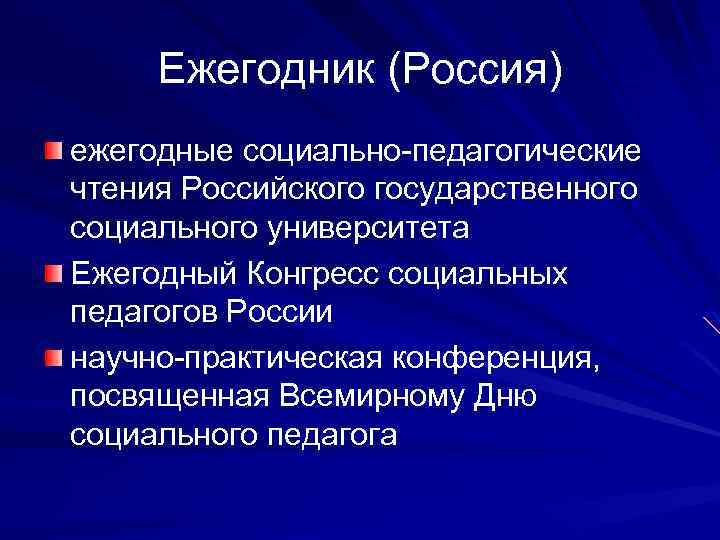 Ежегодник (Россия)

ежегодные социально-педагогические чтения Российского государственного социального университета

Ежегодный Конгресс социальных педагогов России

научно-практическая конференция, посвященная Всемирному Дню социального педагога